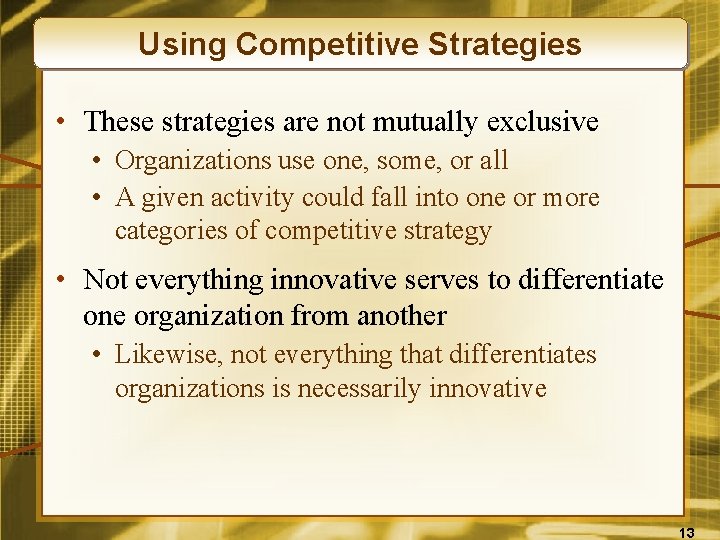 Using Competitive Strategies

• These strategies are not mutually exclusive
  • Organizations use one, some, or all
  • A given activity could fall into one or more categories of competitive strategy

• Not everything innovative serves to differentiate one organization from another
  • Likewise, not everything that differentiates organizations is necessarily innovative

13